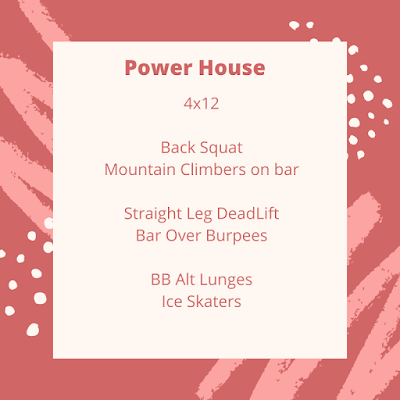 Power House

4x12

Back Squat
Mountain Climbers on bar

Straight Leg DeadLift
Bar Over Burpees

BB Alt Lunges
Ice Skaters